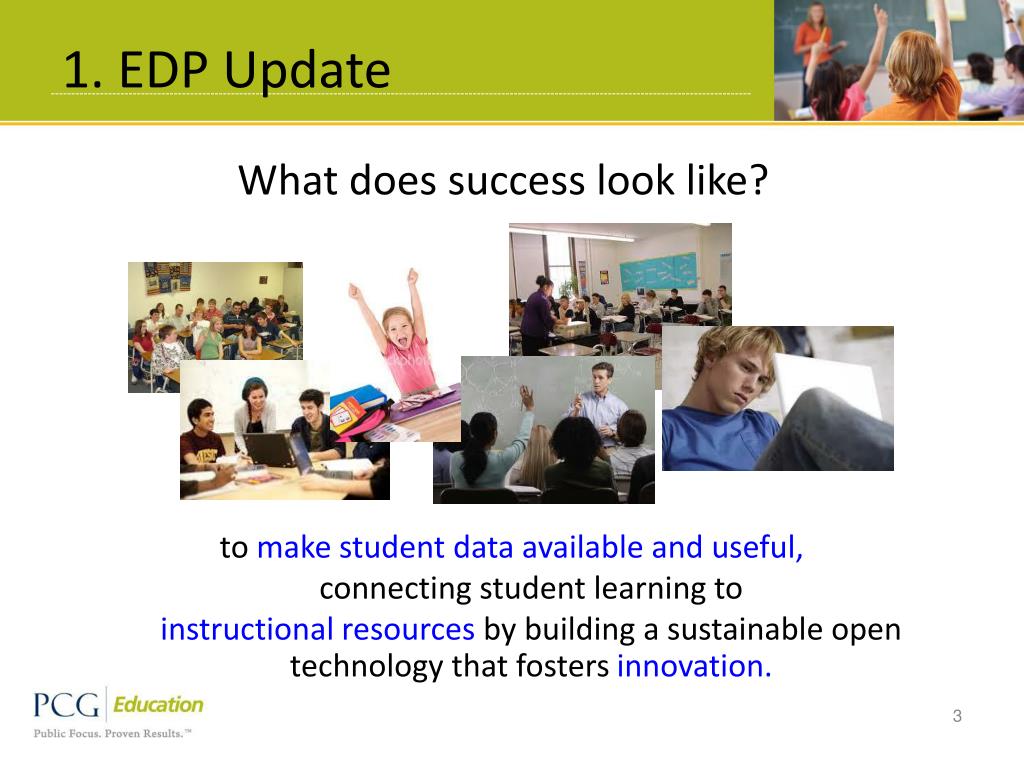 1. EDP Update

What does success look like?

to make student data available and useful, connecting student learning to instructional resources by building a sustainable open technology that fosters innovation.

PCG Education
Public Focus. Proven Results.™

3